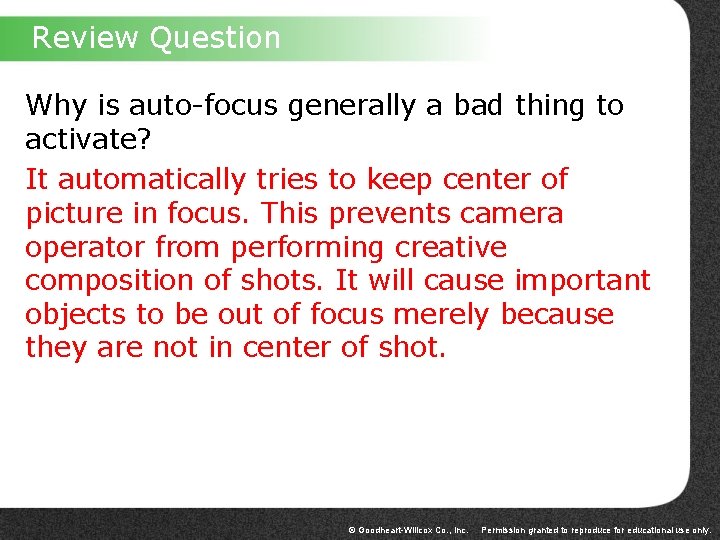 Review Question

Why is auto-focus generally a bad thing to activate?

It automatically tries to keep center of picture in focus. This prevents camera operator from performing creative composition of shots. It will cause important objects to be out of focus merely because they are not in center of shot.

© Goodheart-Willcox Co., Inc. Permission granted to reproduce for educational use only.